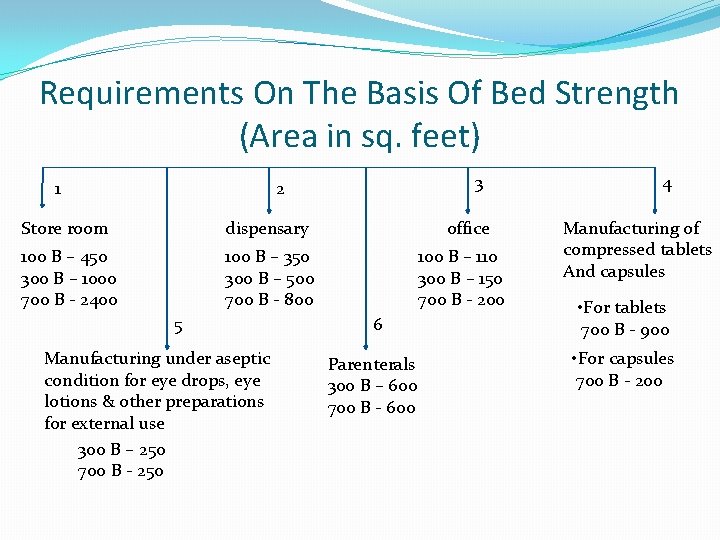 Requirements On The Basis Of Bed Strength (Area in sq. feet)

1

Store room

100 B – 450
300 B – 1000
700 B - 2400

2

dispensary

100 B – 350
300 B – 500
700 B - 800

3

office

100 B – 110
300 B – 150
700 B - 200

4

Manufacturing of compressed tablets And capsules

•For tablets
700 B - 900

•For capsules
700 B - 200

5

Manufacturing under aseptic condition for eye drops, eye lotions & other preparations for external use

300 B – 250
700 B - 250

6

Parenterals
300 B – 600
700 B - 600